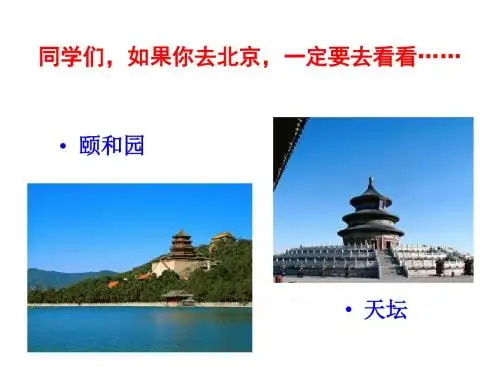 同学们，如果你去北京，一定要去看看……

• 颐和园

• 天坛